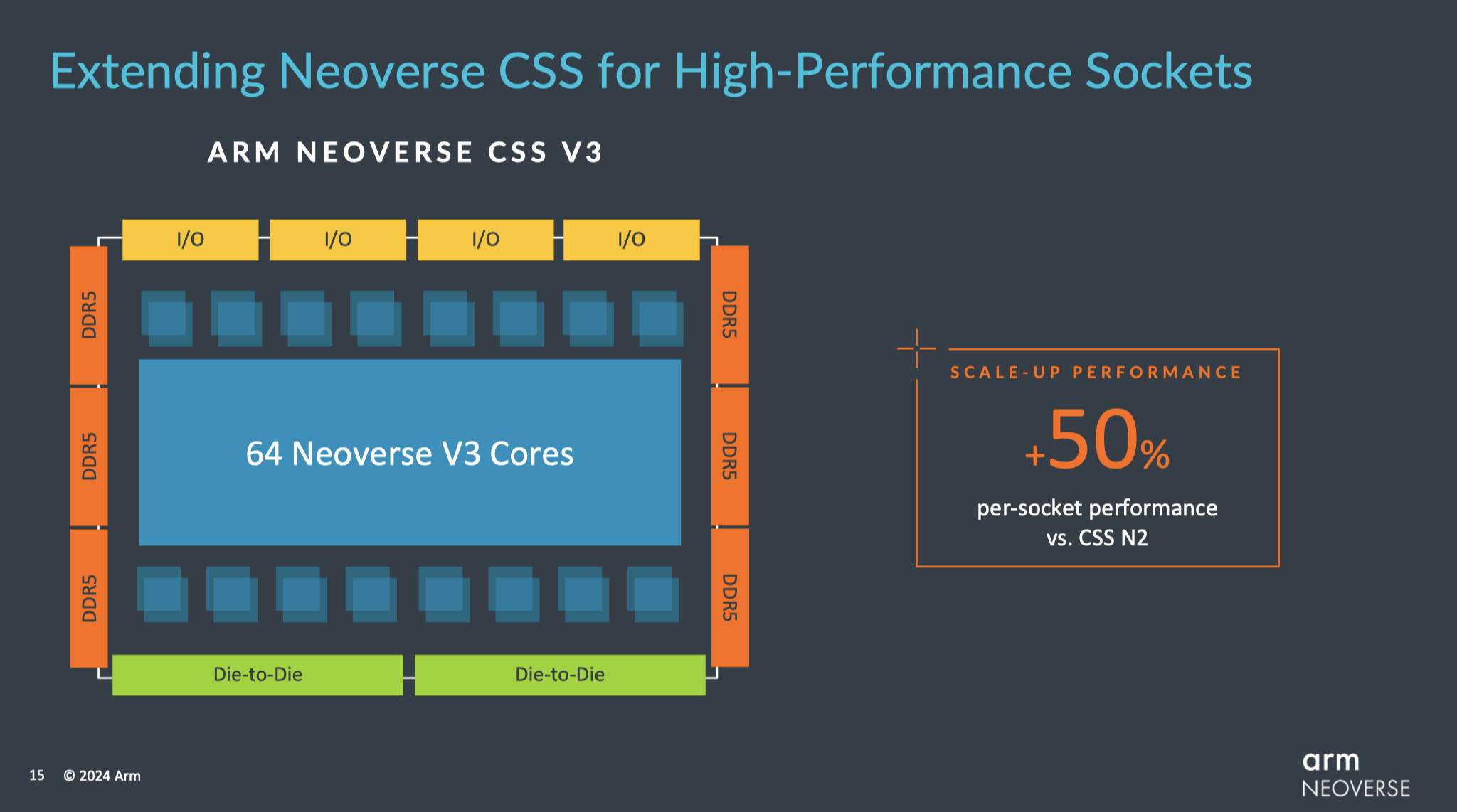 Extending Neoverse CSS for High-Performance Sockets

ARM NEOVERSE CSS V3

I/O I/O I/O I/O

DDR5
DDR5
DDR5

64 Neoverse V3 Cores

DDR5
DDR5
DDR5

Die-to-Die Die-to-Die

SCALE-UP PERFORMANCE

+50%

per-socket performance vs. CSS N2

15 © 2024 Arm

arm NEOVERSE